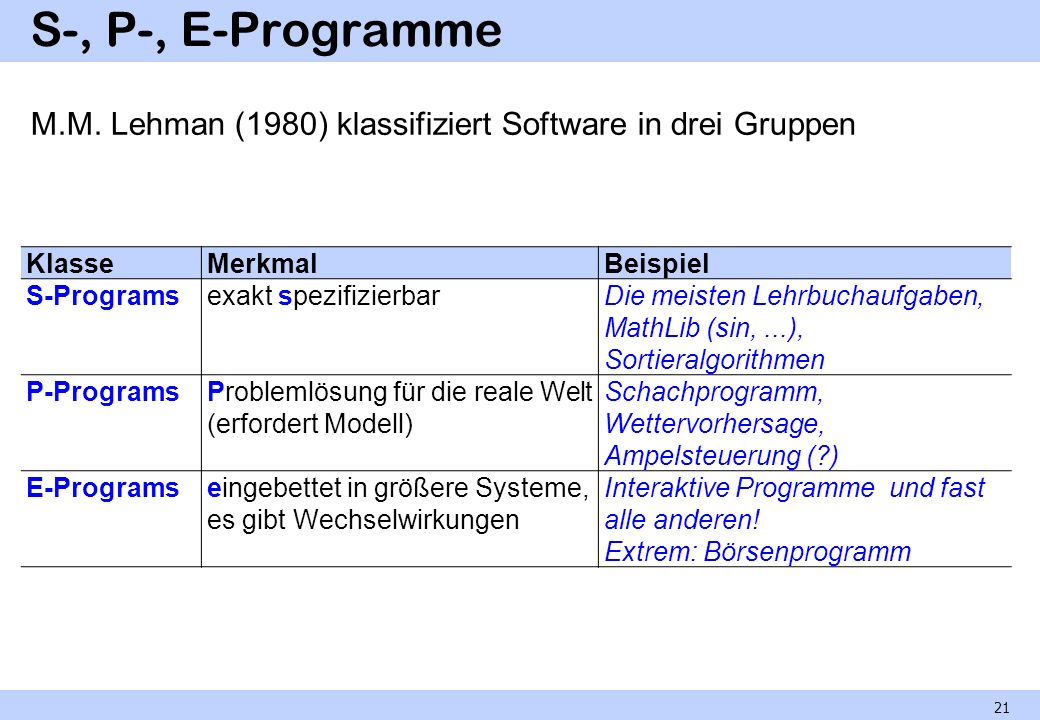 S-, P-, E-Programme

M.M. Lehman (1980) klassifiziert Software in drei Gruppen

| Klasse | Merkmal | Beispiel |
|---|---|---|
| S-Programs | exakt spezifizierbar | Die meisten Lehrbuchaufgaben, MathLib (sin, ...), Sortieralgorithmen |
| P-Programs | Problemlösung für die reale Welt (erfordert Modell) | Schachprogramm, Wettervorhersage, Ampelsteuerung (?) |
| E-Programs | eingebettet in größere Systeme, es gibt Wechselwirkungen | Interaktive Programme und fast alle anderen! Extrem: Börsenprogramm |

21